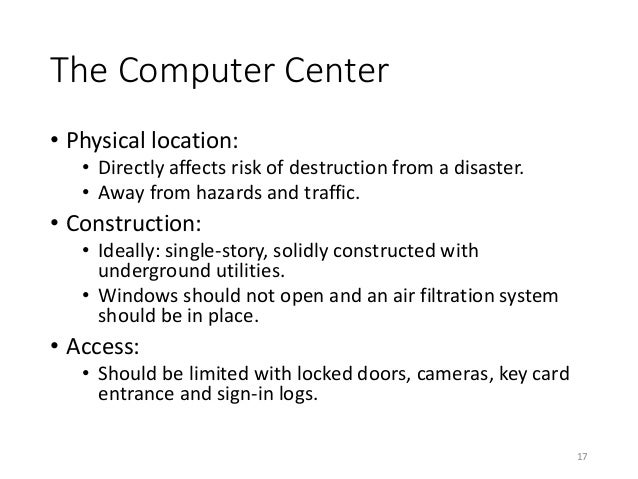 The Computer Center

• Physical location:
  • Directly affects risk of destruction from a disaster.
  • Away from hazards and traffic.
• Construction:
  • Ideally: single-story, solidly constructed with underground utilities.
  • Windows should not open and an air filtration system should be in place.
• Access:
  • Should be limited with locked doors, cameras, key card entrance and sign-in logs.

17